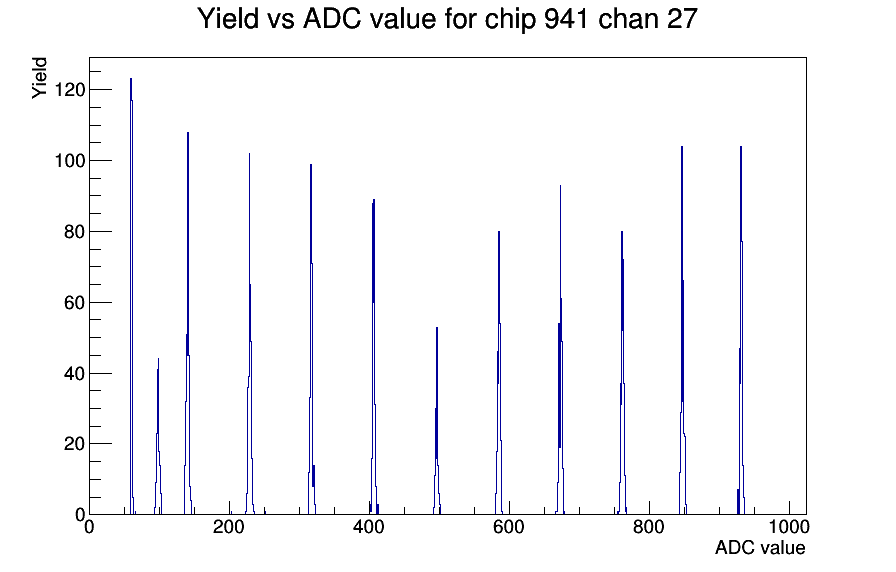 Yield vs ADC value for chip 941 chan 27

Yield

120
100
80
60
40
20
0

0
200
400
600
800
1000

ADC value